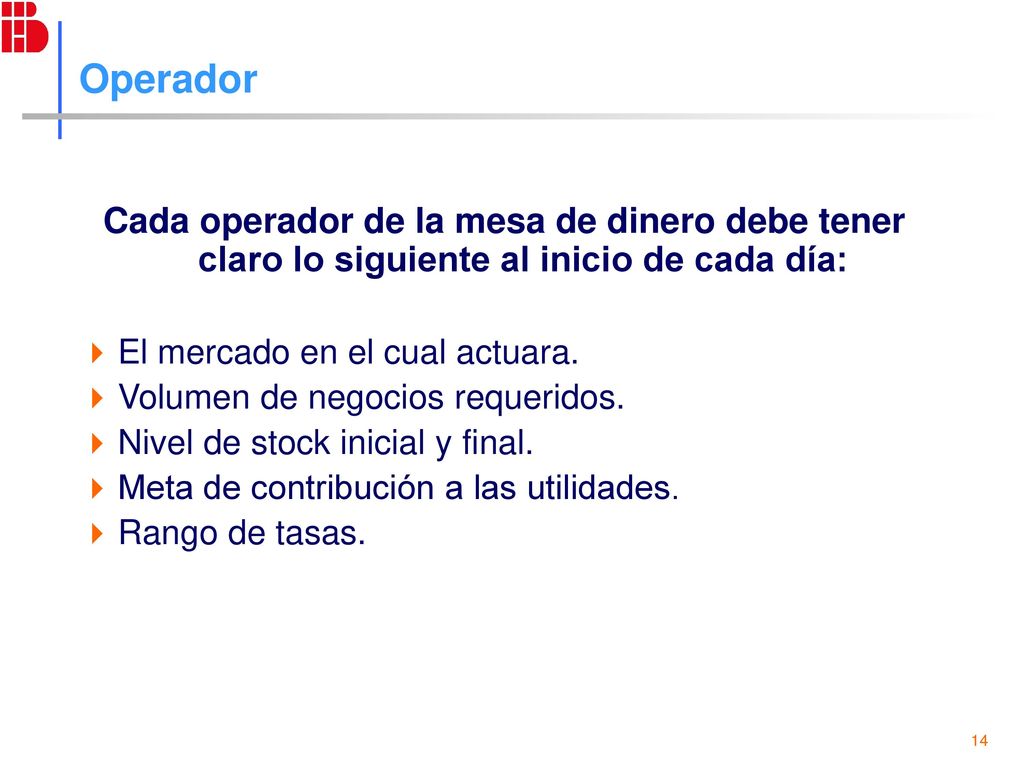 Operador

Cada operador de la mesa de dinero debe tener claro lo siguiente al inicio de cada día:

El mercado en el cual actuara.
Volumen de negocios requeridos.
Nivel de stock inicial y final.
Meta de contribución a las utilidades.
Rango de tasas.

14